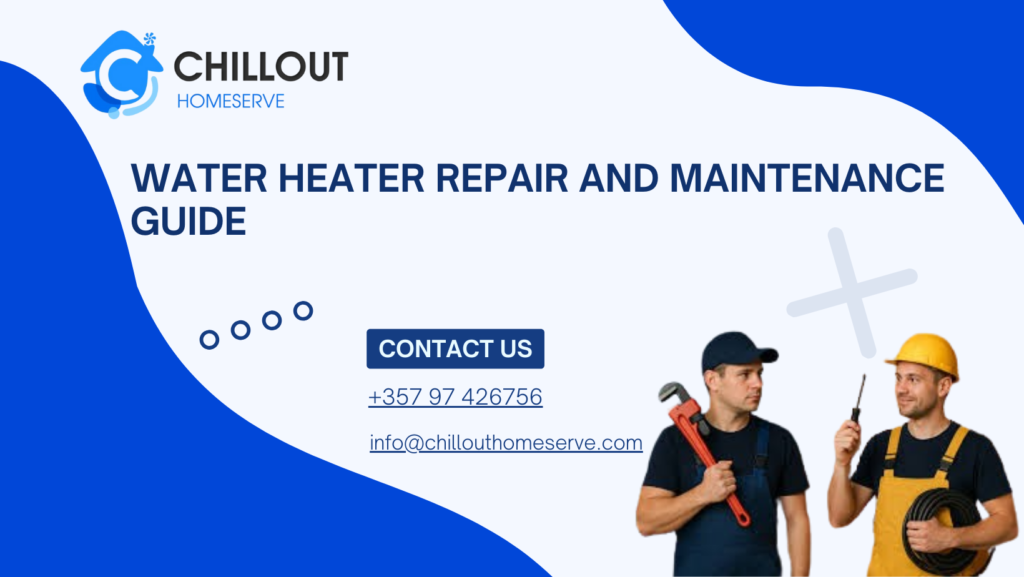 CHILLOUT
HOMESERVE

WATER HEATER REPAIR AND MAINTENANCE GUIDE

CONTACT US

+357 97 426756

info@chillouthomeserve.com